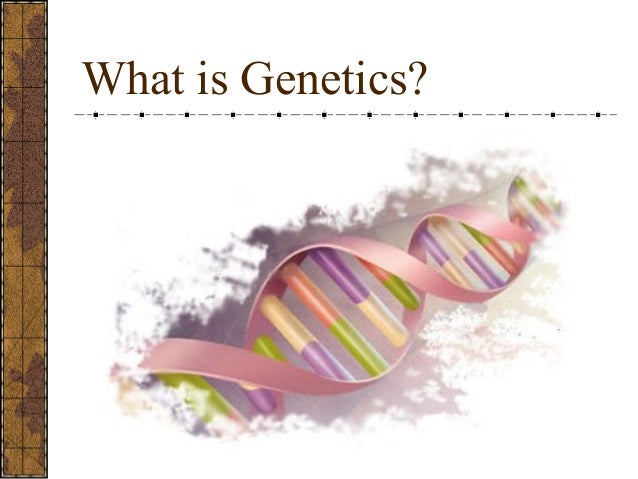 What is Genetics?